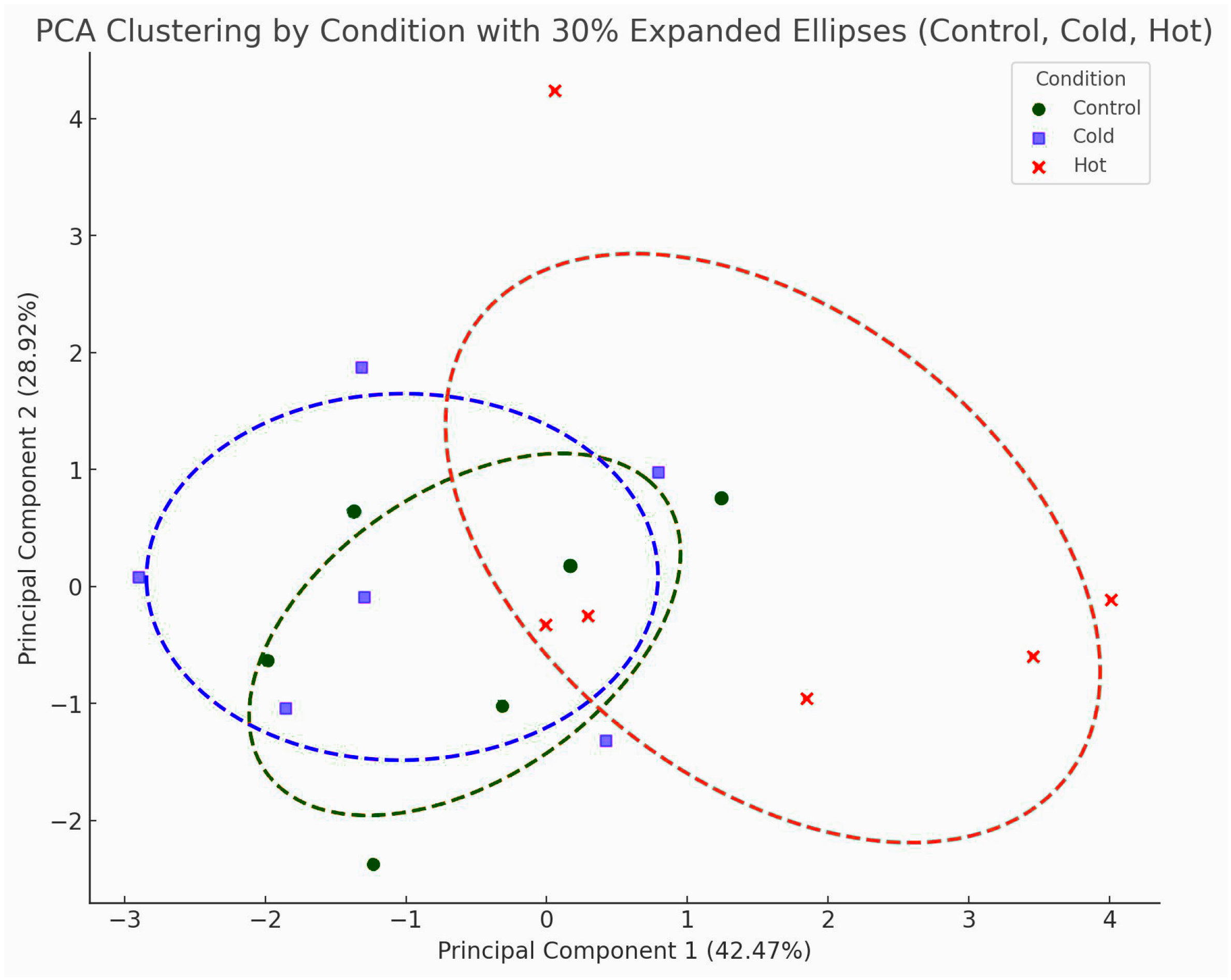 PCA Clustering by Condition with 30% Expanded Ellipses (Control, Cold, Hot)

Condition
Control
Cold
Hot

Principal Component 2 (28.92%)

4
3
2
1
0
−1
−2

−3
−2
−1
0
1
2
3
4

Principal Component 1 (42.47%)